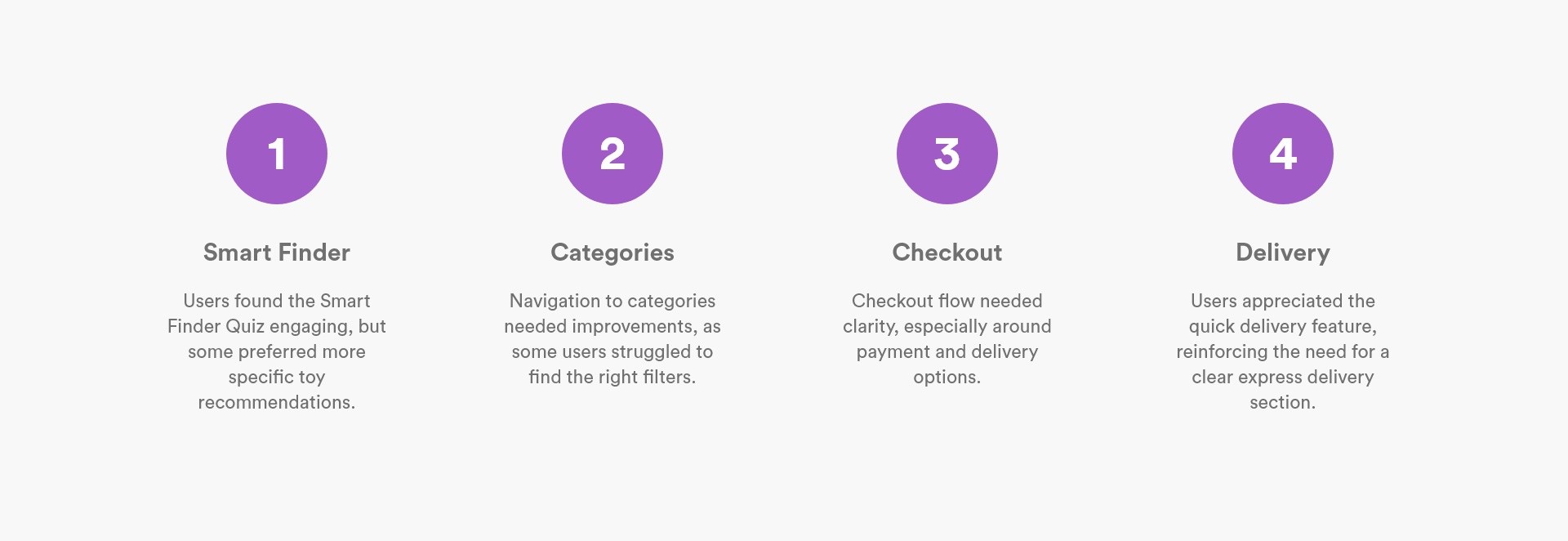 1

Smart Finder

Users found the Smart Finder Quiz engaging, but some preferred more specific toy recommendations.

2

Categories

Navigation to categories needed improvements, as some users struggled to find the right filters.

3

Checkout

Checkout flow needed clarity, especially around payment and delivery options.

4

Delivery

Users appreciated the quick delivery feature, reinforcing the need for a clear express delivery section.